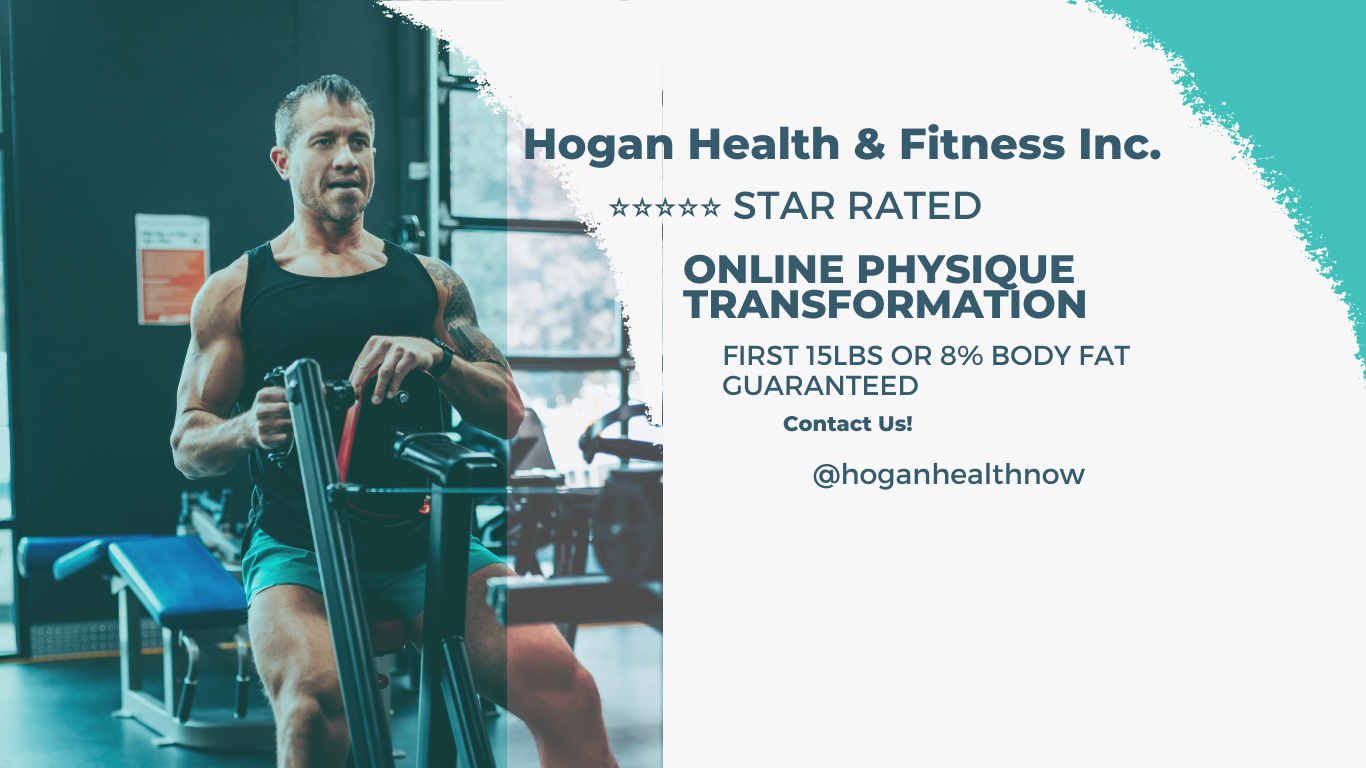 Hogan Health & Fitness Inc.

☆☆☆☆☆ STAR RATED

ONLINE PHYSIQUE TRANSFORMATION

FIRST 15LBS OR 8% BODY FAT GUARANTEED

Contact Us!

@hoganhealthnow